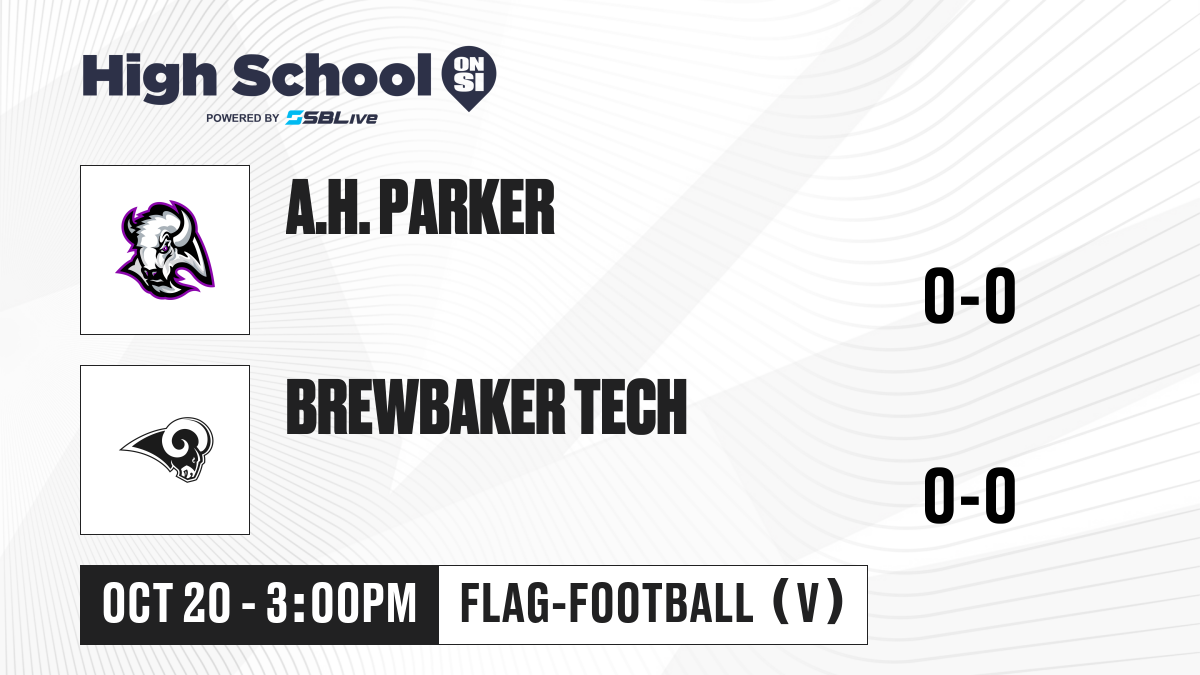 High School ON SI
POWERED BY SBLive

A.H. PARKER
0-0

BREWBAKER TECH
0-0

OCT 20 - 3:00PM
FLAG-FOOTBALL (V)